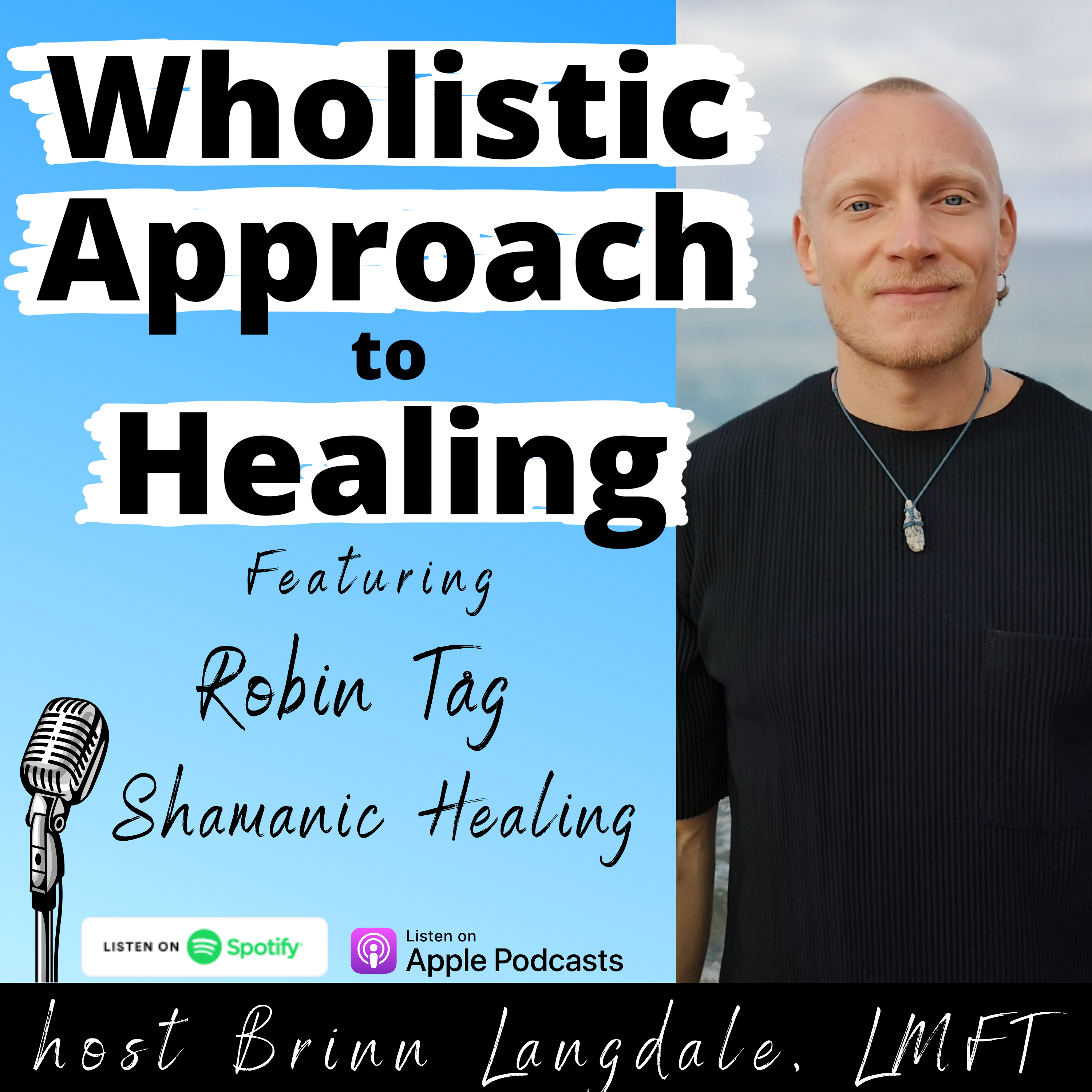 Wholistic Approach to Healing

Featuring
Robin Tåg
Shamanic Healing

LISTEN ON Spotify

Listen on Apple Podcasts

host Brinn Langdale, LMFT